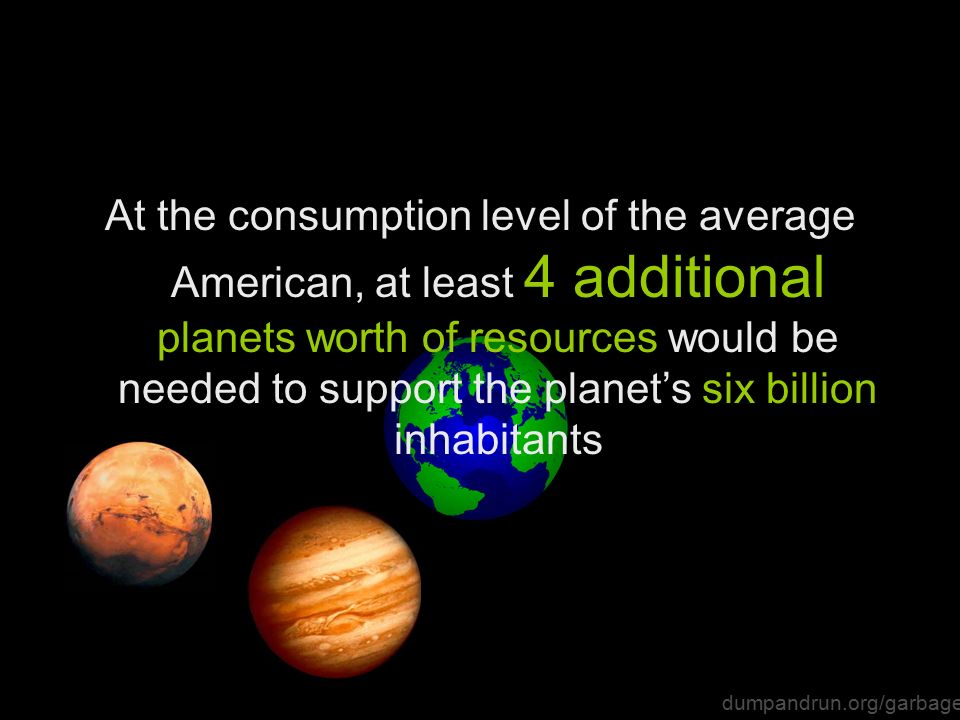 At the consumption level of the average American, at least 4 additional planets worth of resources would be needed to support the planet's six billion inhabitants

dumpandrun.org/garbage